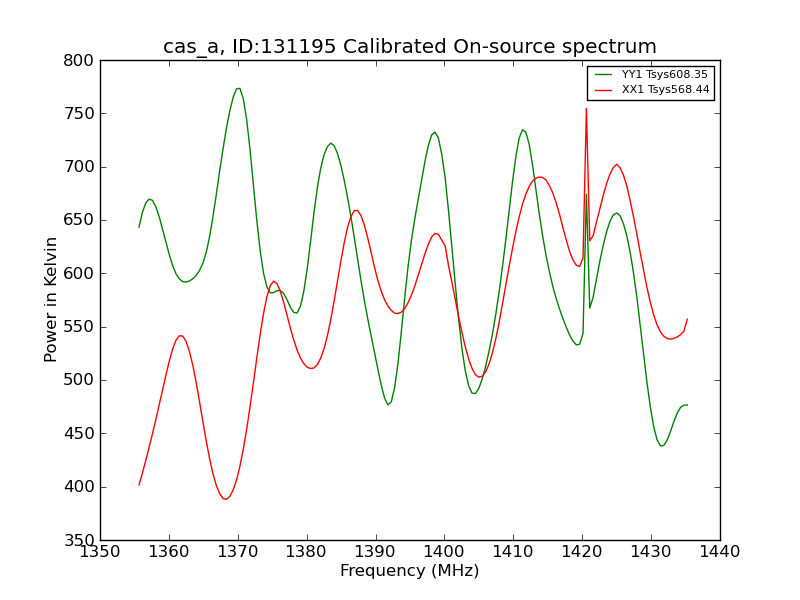 cas_a, ID:131195 Calibrated On-source spectrum

YY1 Tsys608.35
XX1 Tsys568.44

Power in Kelvin

800
750
700
650
600
550
500
450
400
350

1350 1360 1370 1380 1390 1400 1410 1420 1430 1440

Frequency (MHz)